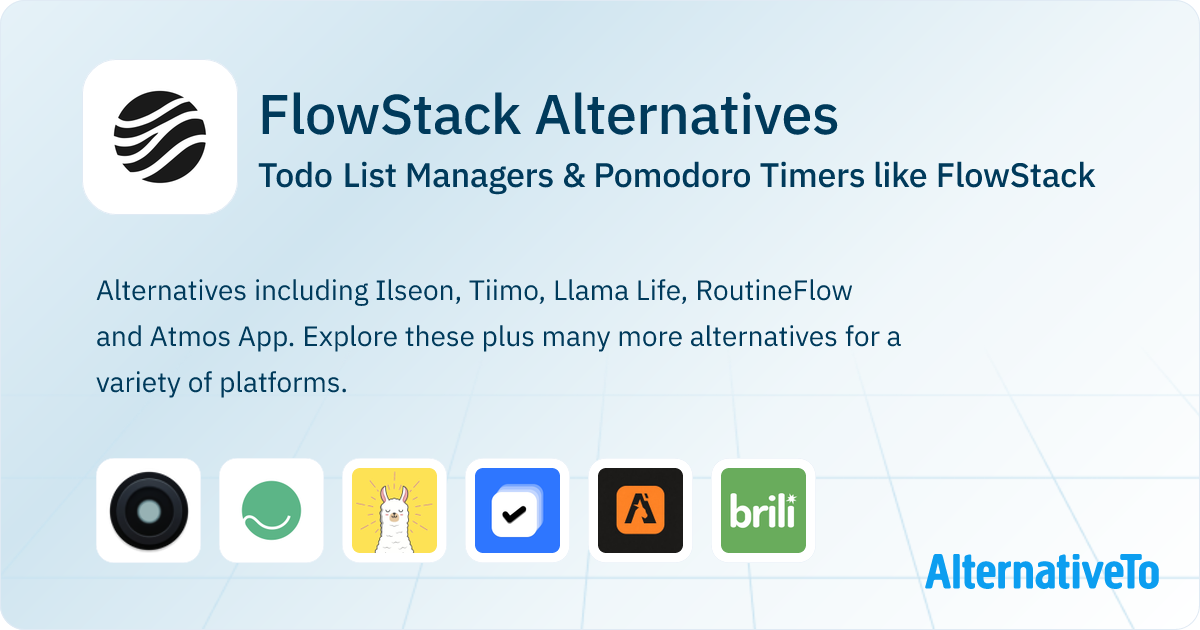 FlowStack Alternatives

Todo List Managers & Pomodoro Timers like FlowStack

Alternatives including Ilseon, Tiimo, Llama Life, RoutineFlow and Atmos App. Explore these plus many more alternatives for a variety of platforms.

brili

AlternativeTo